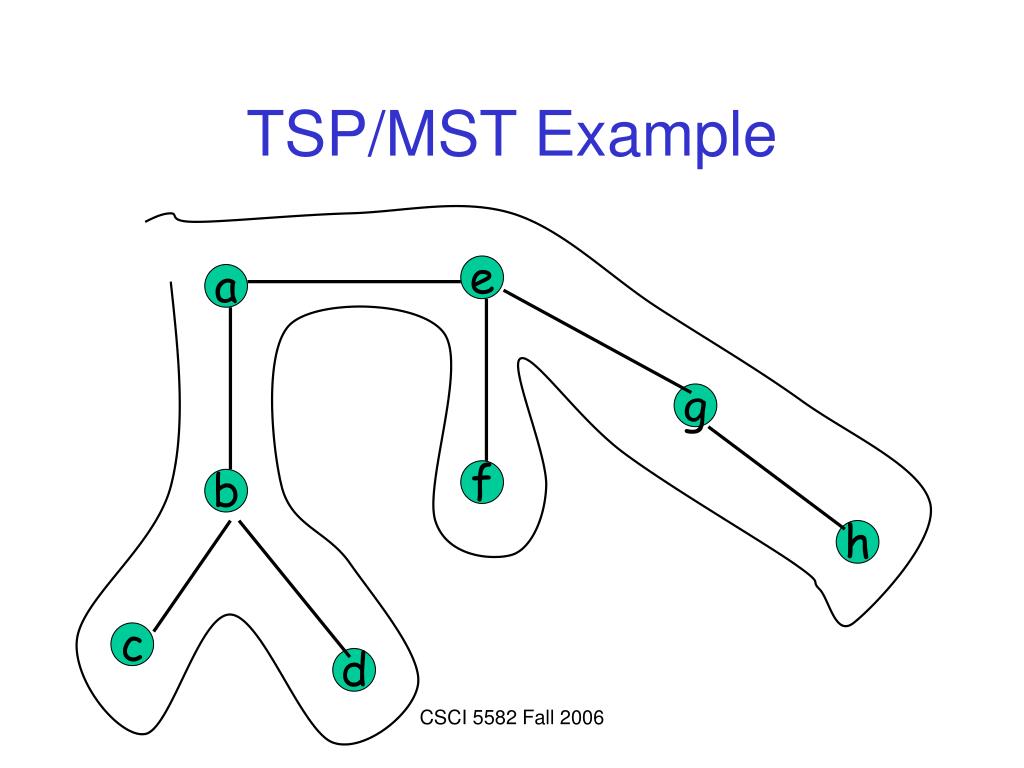 TSP/MST Example

a

e

g

b

f

h

c

d

CSCI 5582 Fall 2006